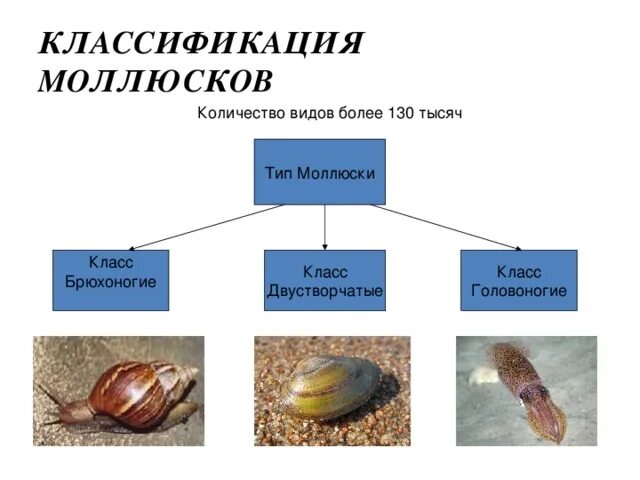 КЛАССИФИКАЦИЯ МОЛЛЮСКОВ

Количество видов более 130 тысяч

Тип Моллюски

Класс Брюхоногие

Класс Двустворчатые

Класс Головоногие